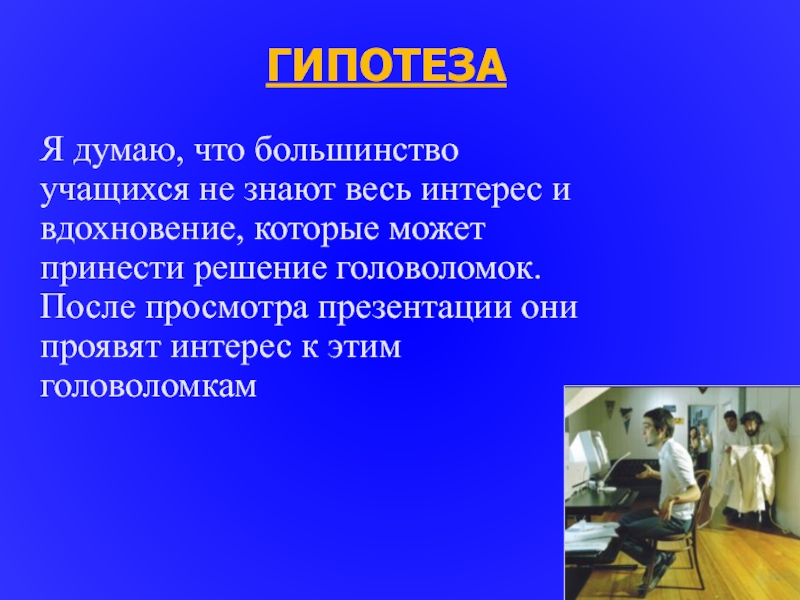 ГИПОТЕЗА

Я думаю, что большинство учащихся не знают весь интерес и вдохновение, которые может принести решение головоломок. После просмотра презентации они проявят интерес к этим головоломкам